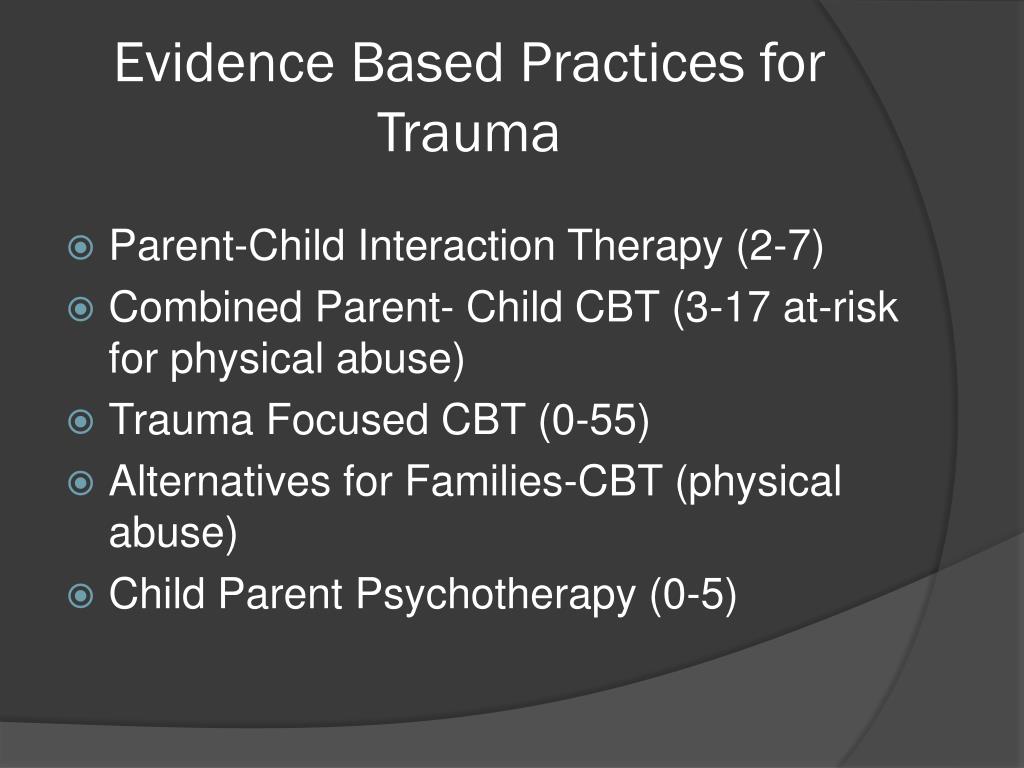 Evidence Based Practices for Trauma

Parent-Child Interaction Therapy (2-7)
Combined Parent- Child CBT (3-17 at-risk for physical abuse)
Trauma Focused CBT (0-55)
Alternatives for Families-CBT (physical abuse)
Child Parent Psychotherapy (0-5)